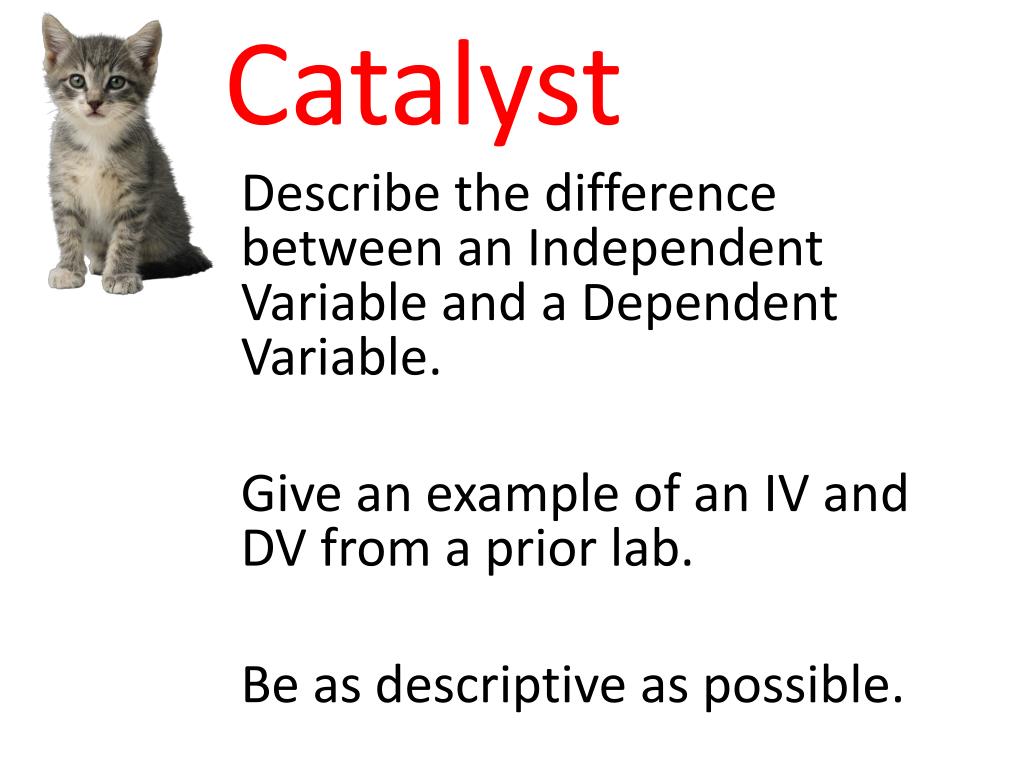 Catalyst

Describe the difference between an Independent Variable and a Dependent Variable.

Give an example of an IV and DV from a prior lab.

Be as descriptive as possible.